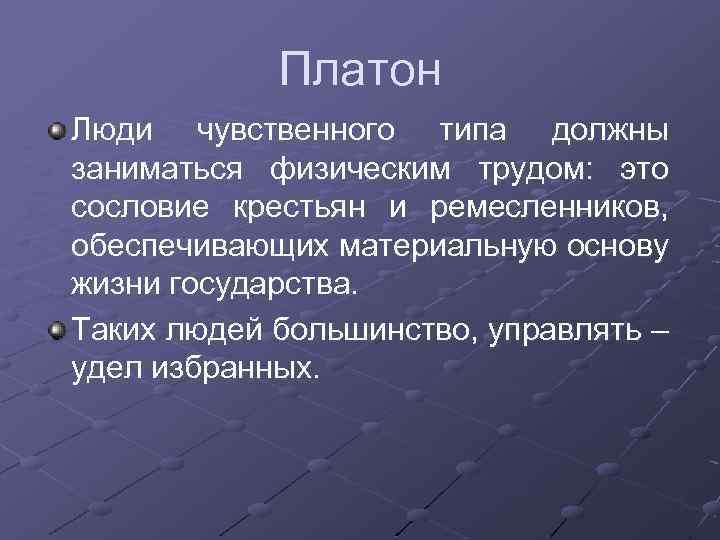 Платон

Люди чувственного типа должны заниматься физическим трудом: это сословие крестьян и ремесленников, обеспечивающих материальную основу жизни государства.

Таких людей большинство, управлять – удел избранных.